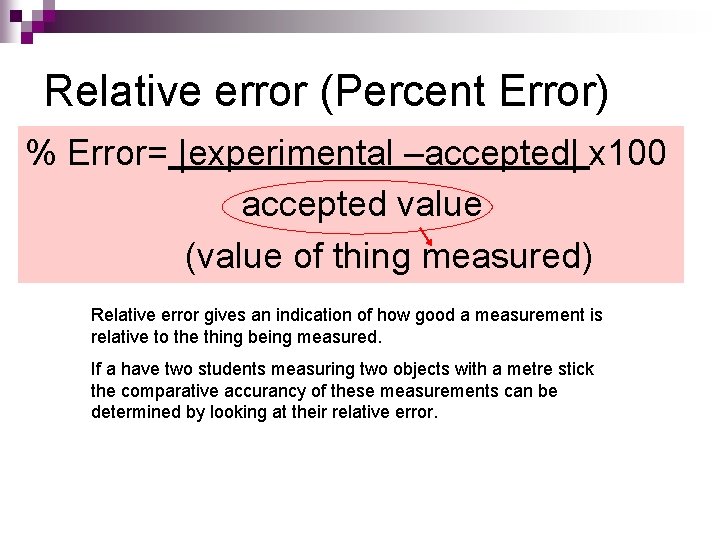 Relative error (Percent Error)

% Error= |experimental –accepted| x100
accepted value
(value of thing measured)

Relative error gives an indication of how good a measurement is relative to the thing being measured.

If a have two students measuring two objects with a metre stick the comparative accurancy of these measurements can be determined by looking at their relative error.